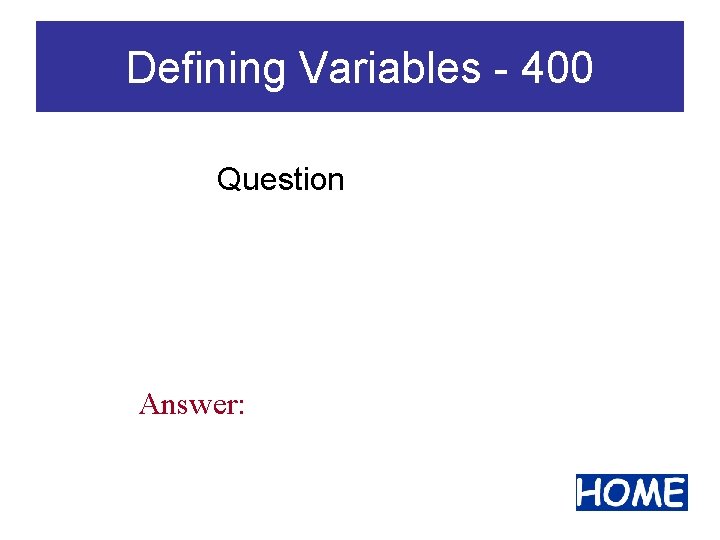 Defining Variables - 400

Question

Answer:

HOME